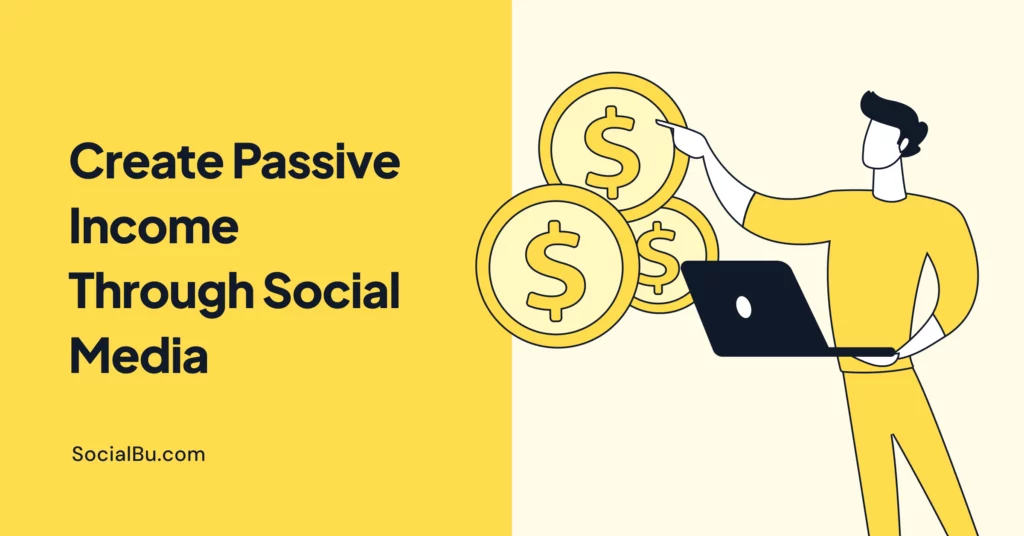 Create Passive Income Through Social Media

SocialBu.com

$

$

$